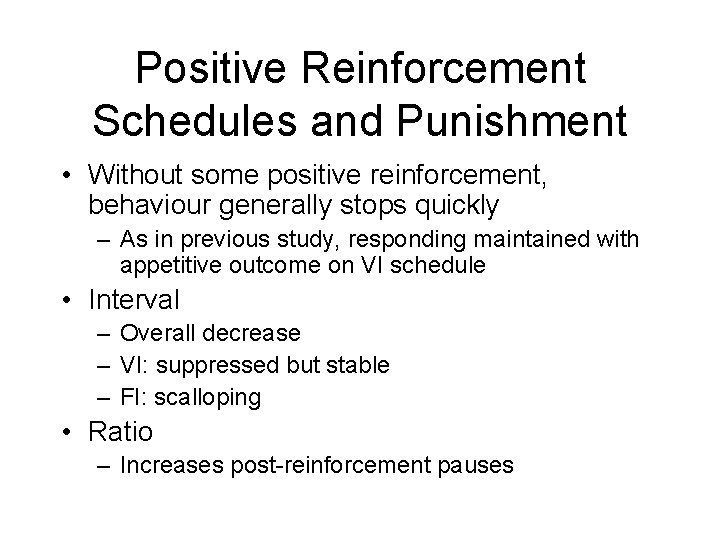 Positive Reinforcement Schedules and Punishment

• Without some positive reinforcement, behaviour generally stops quickly
– As in previous study, responding maintained with appetitive outcome on VI schedule
• Interval
– Overall decrease
– VI: suppressed but stable
– FI: scalloping
• Ratio
– Increases post-reinforcement pauses